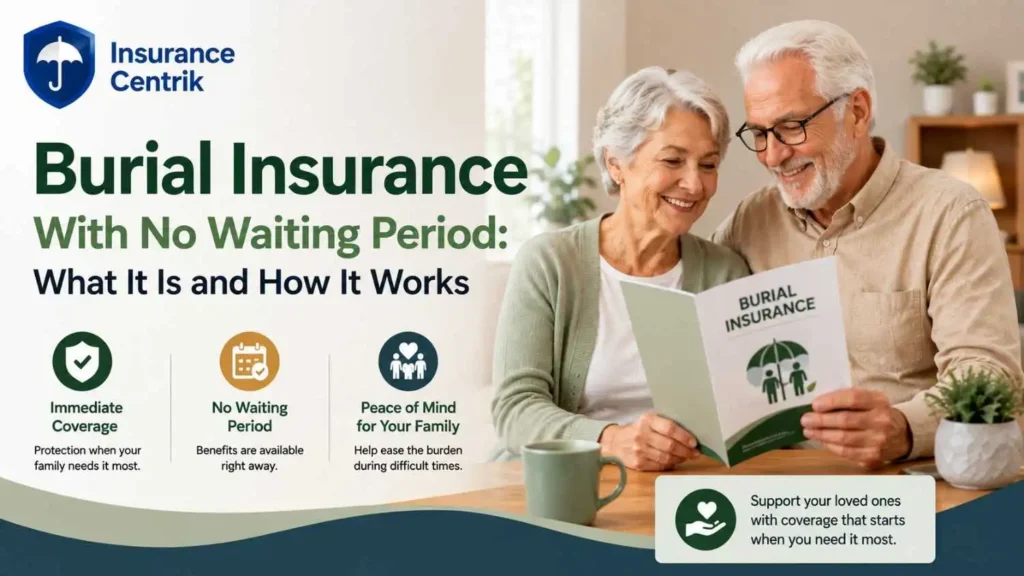 Insurance Centrik

Burial Insurance

With No Waiting Period:

What It Is and How It Works

Immediate Coverage

Protection when your family needs it most.

No Waiting Period

Benefits are available right away.

Peace of Mind for Your Family

Help ease the burden during difficult times.

BURIAL INSURANCE

Support your loved ones with coverage that starts when you need it most.